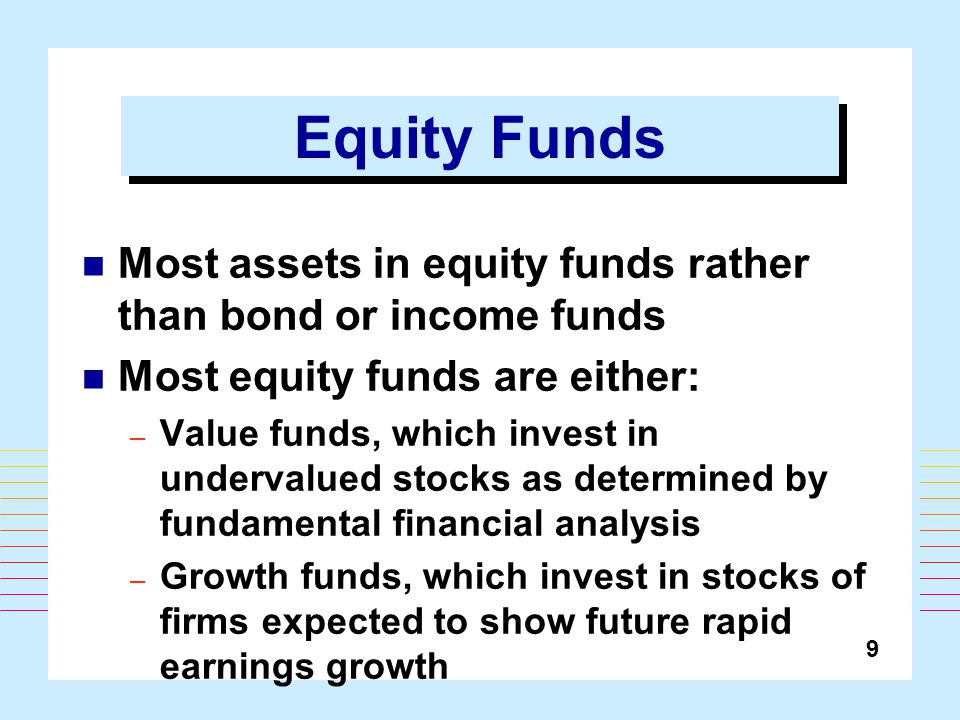 Equity Funds

- Most assets in equity funds rather than bond or income funds
- Most equity funds are either:
  – Value funds, which invest in undervalued stocks as determined by fundamental financial analysis
  – Growth funds, which invest in stocks of firms expected to show future rapid earnings growth

9